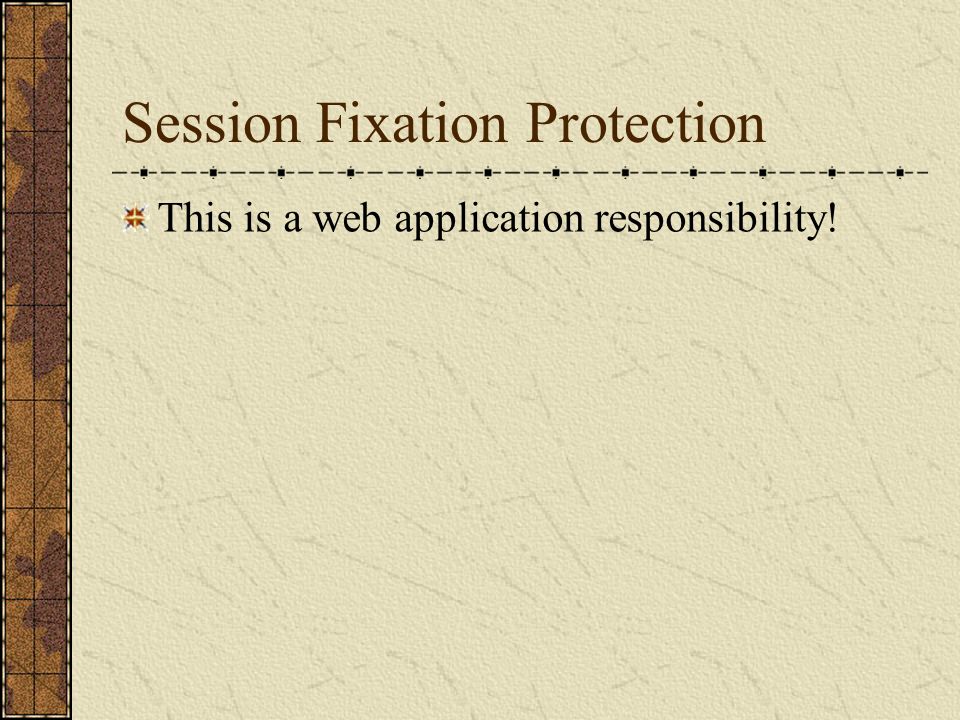 Session Fixation Protection

This is a web application responsibility!